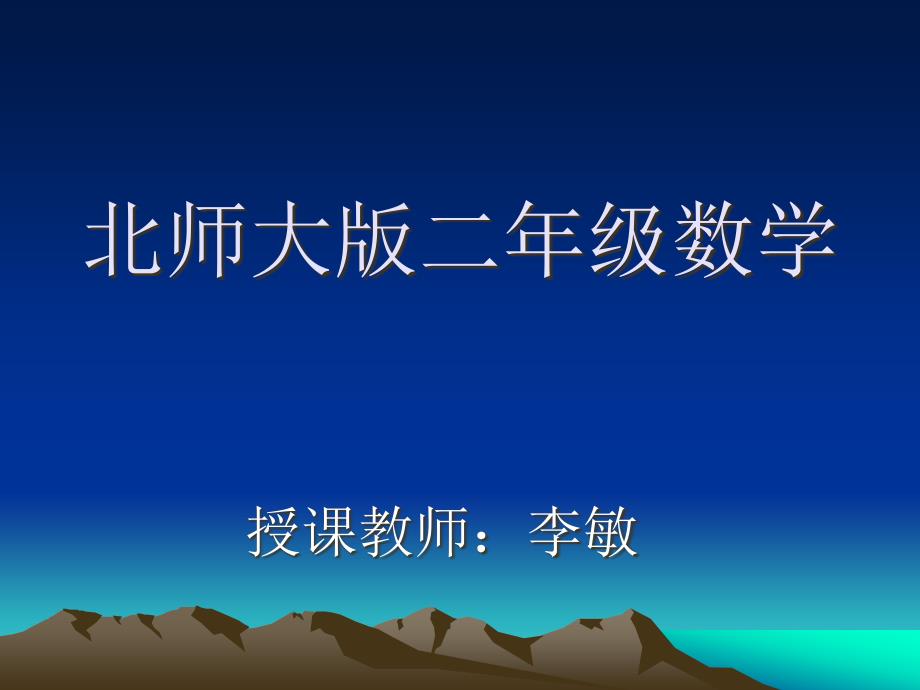 北师大版二年级数学

授课教师：李敏